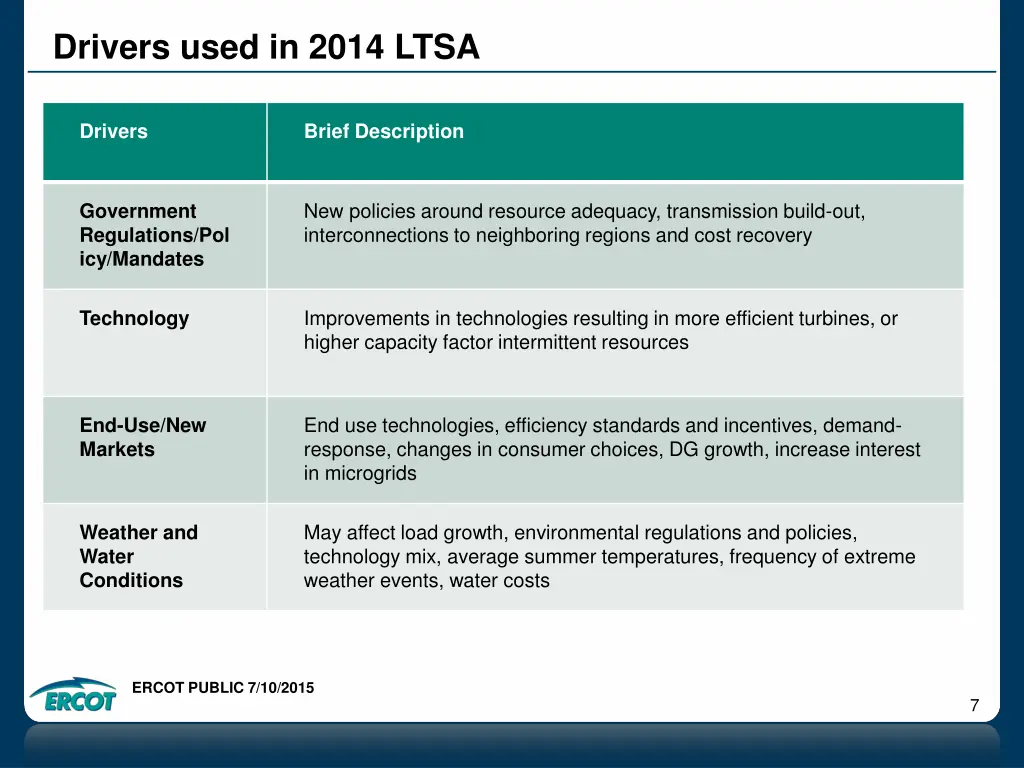 Drivers used in 2014 LTSA

| Drivers | Brief Description |
|---|---|
| Government Regulations/Policy/Mandates | New policies around resource adequacy, transmission build-out, interconnections to neighboring regions and cost recovery |
| Technology | Improvements in technologies resulting in more efficient turbines, or higher capacity factor intermittent resources |
| End-Use/New Markets | End use technologies, efficiency standards and incentives, demand-response, changes in consumer choices, DG growth, increase interest in microgrids |
| Weather and Water Conditions | May affect load growth, environmental regulations and policies, technology mix, average summer temperatures, frequency of extreme weather events, water costs |

ERCOT

ERCOT PUBLIC 7/10/2015

7